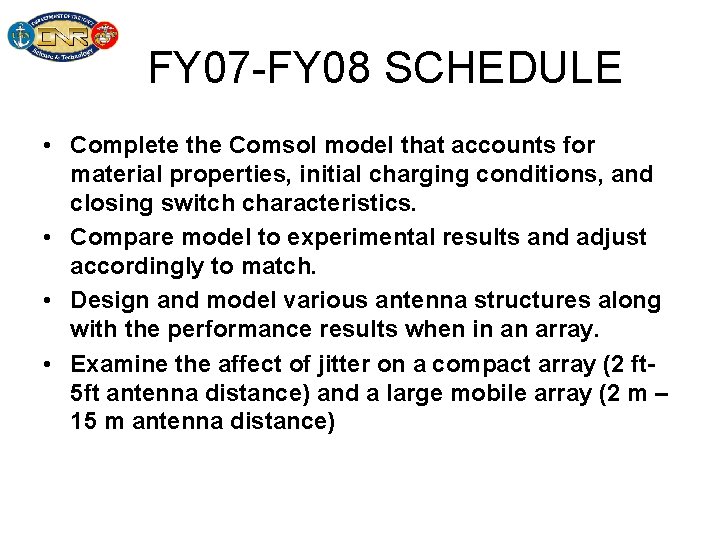 ONR

Science & Technology

FY07-FY08 SCHEDULE

• Complete the Comsol model that accounts for material properties, initial charging conditions, and closing switch characteristics.

• Compare model to experimental results and adjust accordingly to match.

• Design and model various antenna structures along with the performance results when in an array.

• Examine the affect of jitter on a compact array (2 ft-5ft antenna distance) and a large mobile array (2 m – 15 m antenna distance)